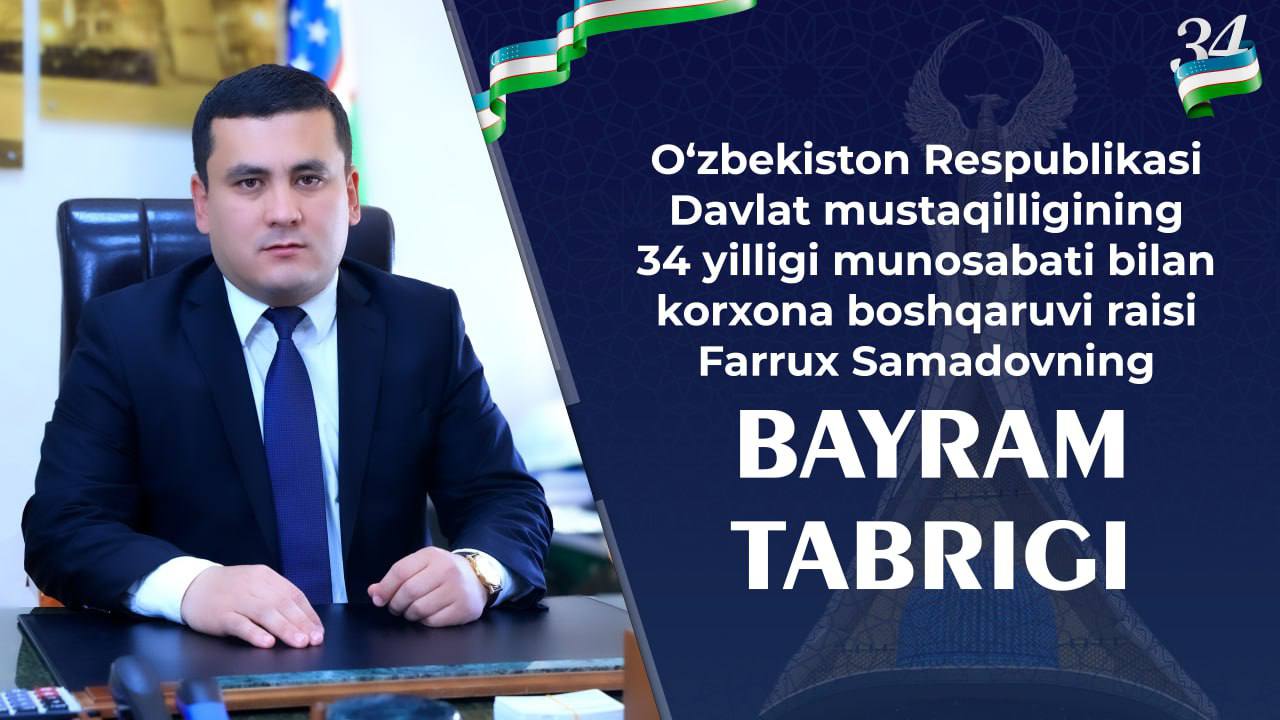 34

O‘zbekiston Respublikasi Davlat mustaqilligining 34 yilligi munosabati bilan korxona boshqaruvi raisi Farrux Samadovning

BAYRAM TABRIGI